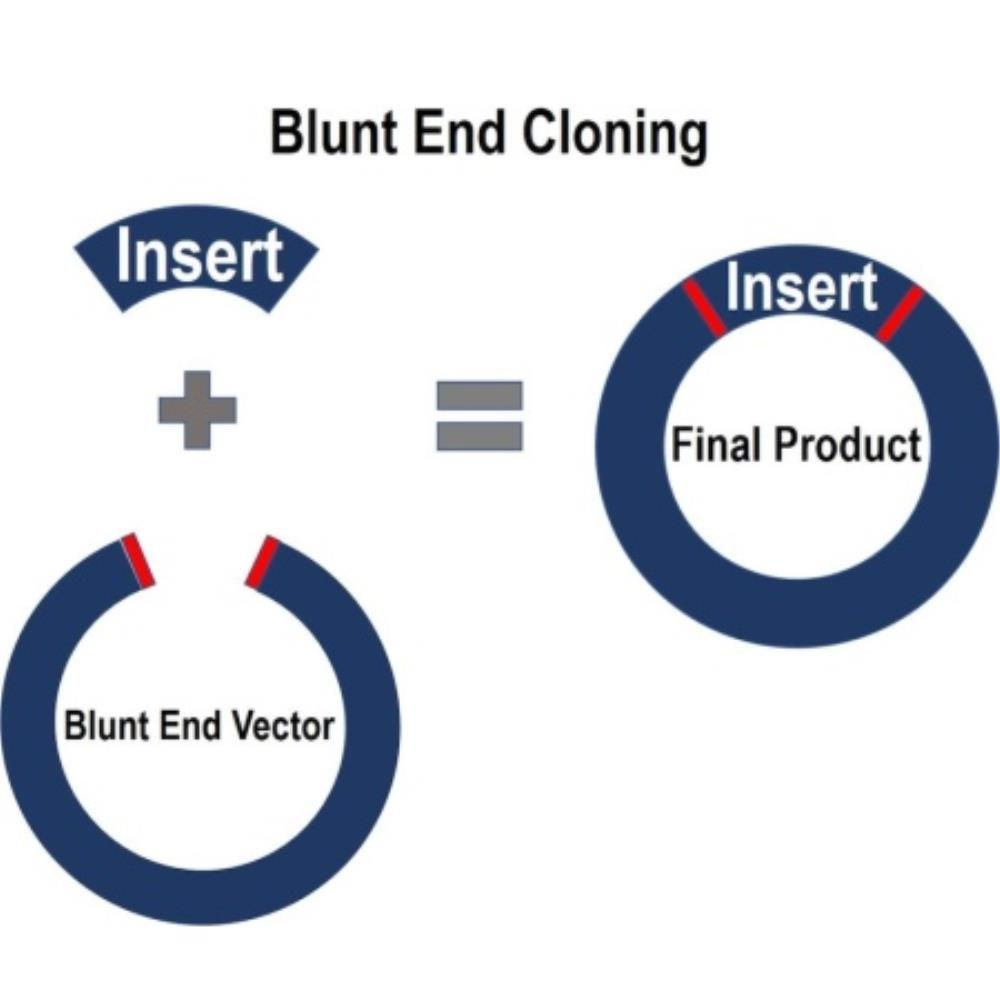 Blunt End Cloning

Insert

+

Blunt End Vector

=

Insert

Final Product